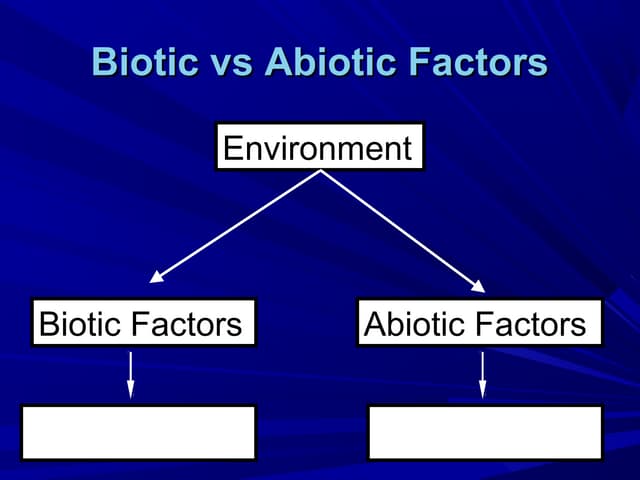 Biotic vs Abiotic Factors

Environment

Biotic Factors

Abiotic Factors